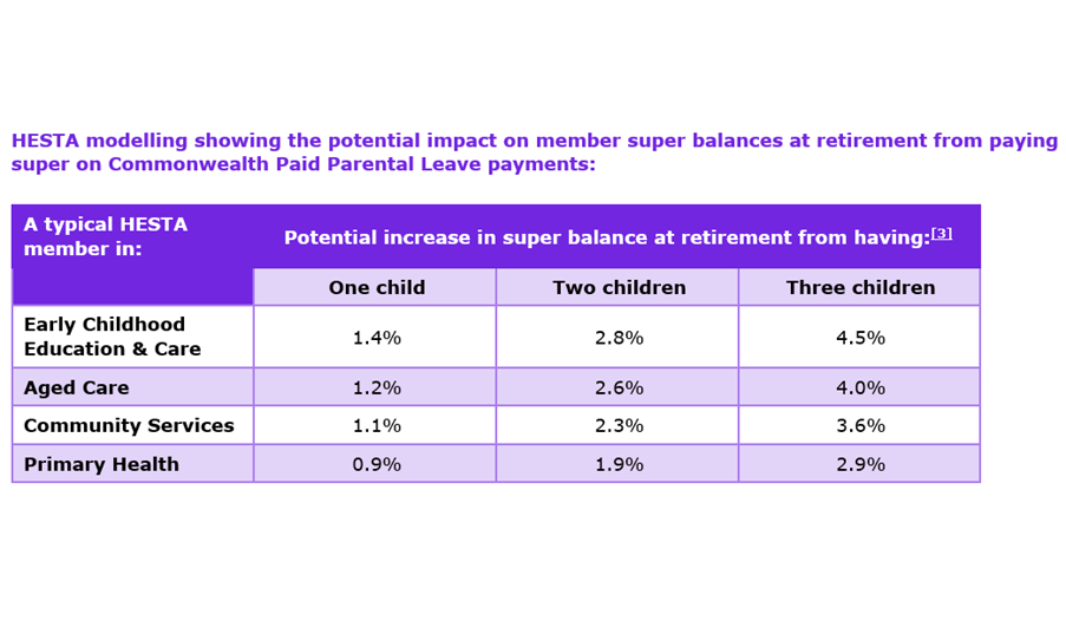 HESTA modelling showing the potential impact on member super balances at retirement from paying super on Commonwealth Paid Parental Leave payments:

| A typical HESTA member in: | Potential increase in super balance at retirement from having:[3] | | |
|---|---|---|---|
| | One child | Two children | Three children |
| Early Childhood Education & Care | 1.4% | 2.8% | 4.5% |
| Aged Care | 1.2% | 2.6% | 4.0% |
| Community Services | 1.1% | 2.3% | 3.6% |
| Primary Health | 0.9% | 1.9% | 2.9% |